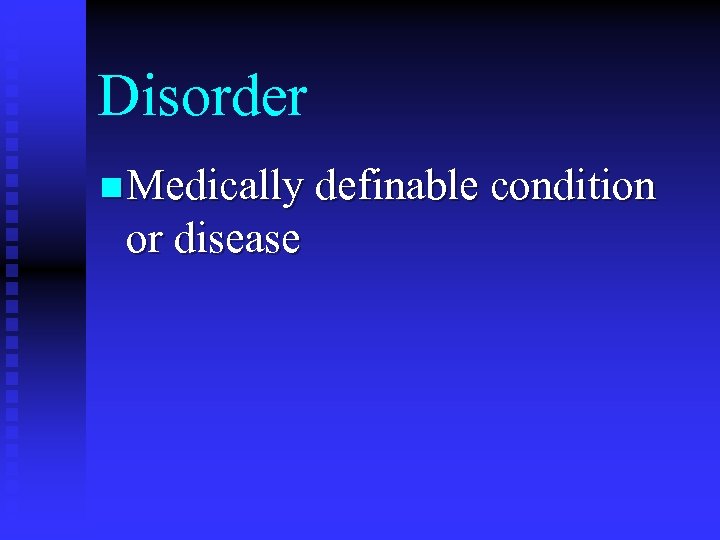 Disorder

■ Medically definable condition or disease